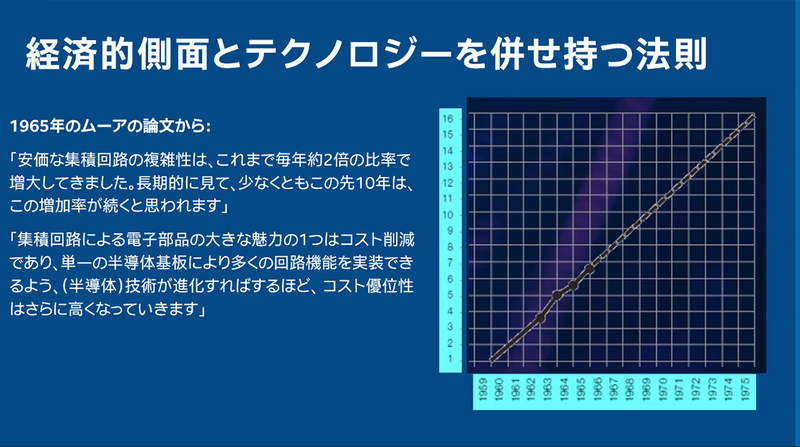 経済的側面とテクノロジーを併せ持つ法則

1965年のムーアの論文から:

「安価な集積回路の複雑性は、これまで毎年約2倍の比率で増大してきました。長期的に見て、少なくともこの先10年は、この増加率が続くと思われます」

「集積回路による電子部品の大きな魅力の1つはコスト削減であり、単一の半導体基板により多くの回路機能を実装できるよう、(半導体)技術が進化すればするほど、コスト優位性はさらに高くなっていきます」

16
15
14
13
12
11
10
9
8
7
6
5
4
3
2
1

1959
1960
1961
1962
1963
1964
1965
1966
1967
1968
1969
1970
1971
1972
1973
1974
1975